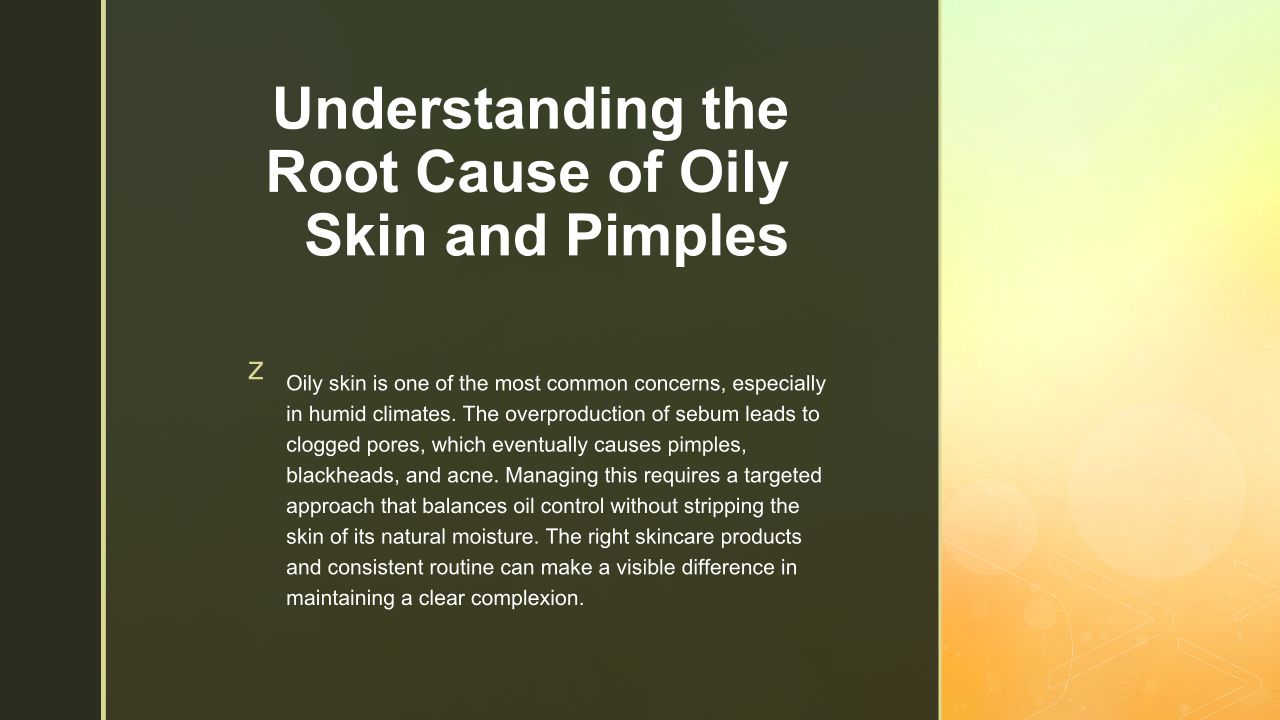 Understanding the Root Cause of Oily Skin and Pimples

z

Oily skin is one of the most common concerns, especially in humid climates. The overproduction of sebum leads to clogged pores, which eventually causes pimples, blackheads, and acne. Managing this requires a targeted approach that balances oil control without stripping the skin of its natural moisture. The right skincare products and consistent routine can make a visible difference in maintaining a clear complexion.